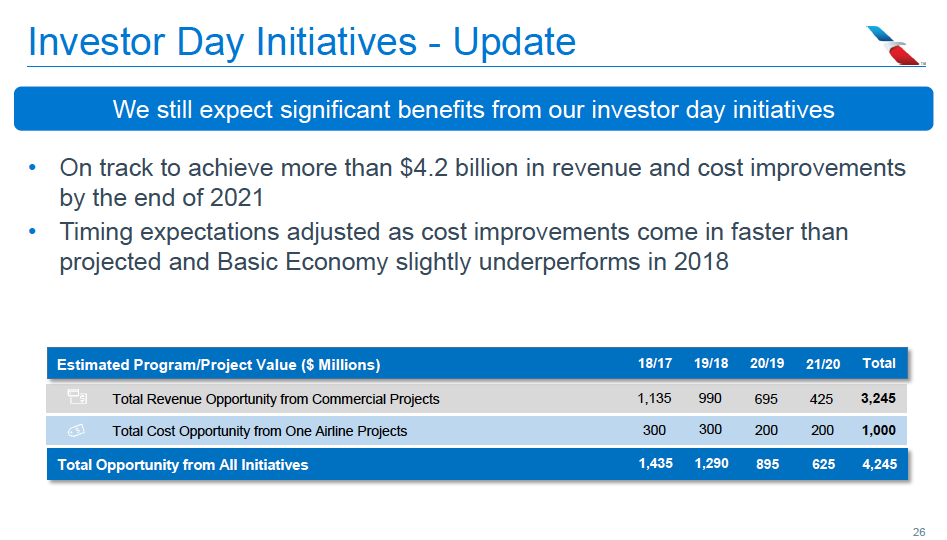 Investor Day Initiatives - Update

We still expect significant benefits from our investor day initiatives

• On track to achieve more than $4.2 billion in revenue and cost improvements by the end of 2021
• Timing expectations adjusted as cost improvements come in faster than projected and Basic Economy slightly underperforms in 2018

| Estimated Program/Project Value ($ Millions) | 18/17 | 19/18 | 20/19 | 21/20 | Total |
|---|---|---|---|---|---|
| Total Revenue Opportunity from Commercial Projects | 1,135 | 990 | 695 | 425 | 3,245 |
| Total Cost Opportunity from One Airline Projects | 300 | 300 | 200 | 200 | 1,000 |
| Total Opportunity from All Initiatives | 1,435 | 1,290 | 895 | 625 | 4,245 |

26